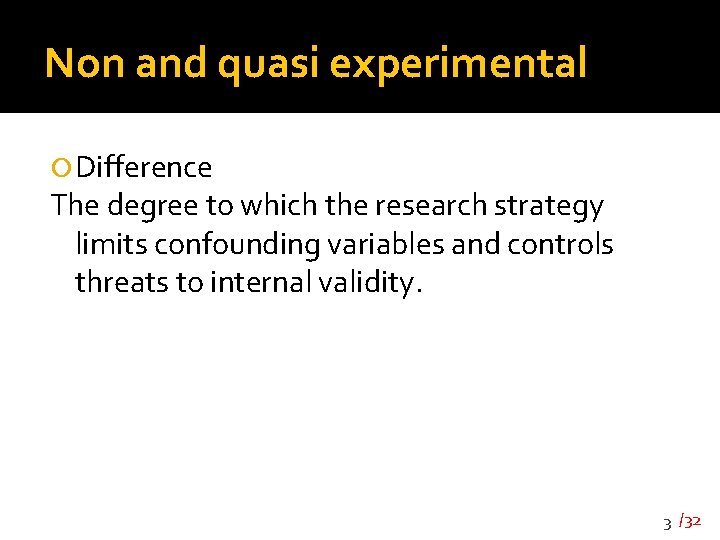 Non and quasi experimental

Difference

The degree to which the research strategy limits confounding variables and controls threats to internal validity.

3 /32